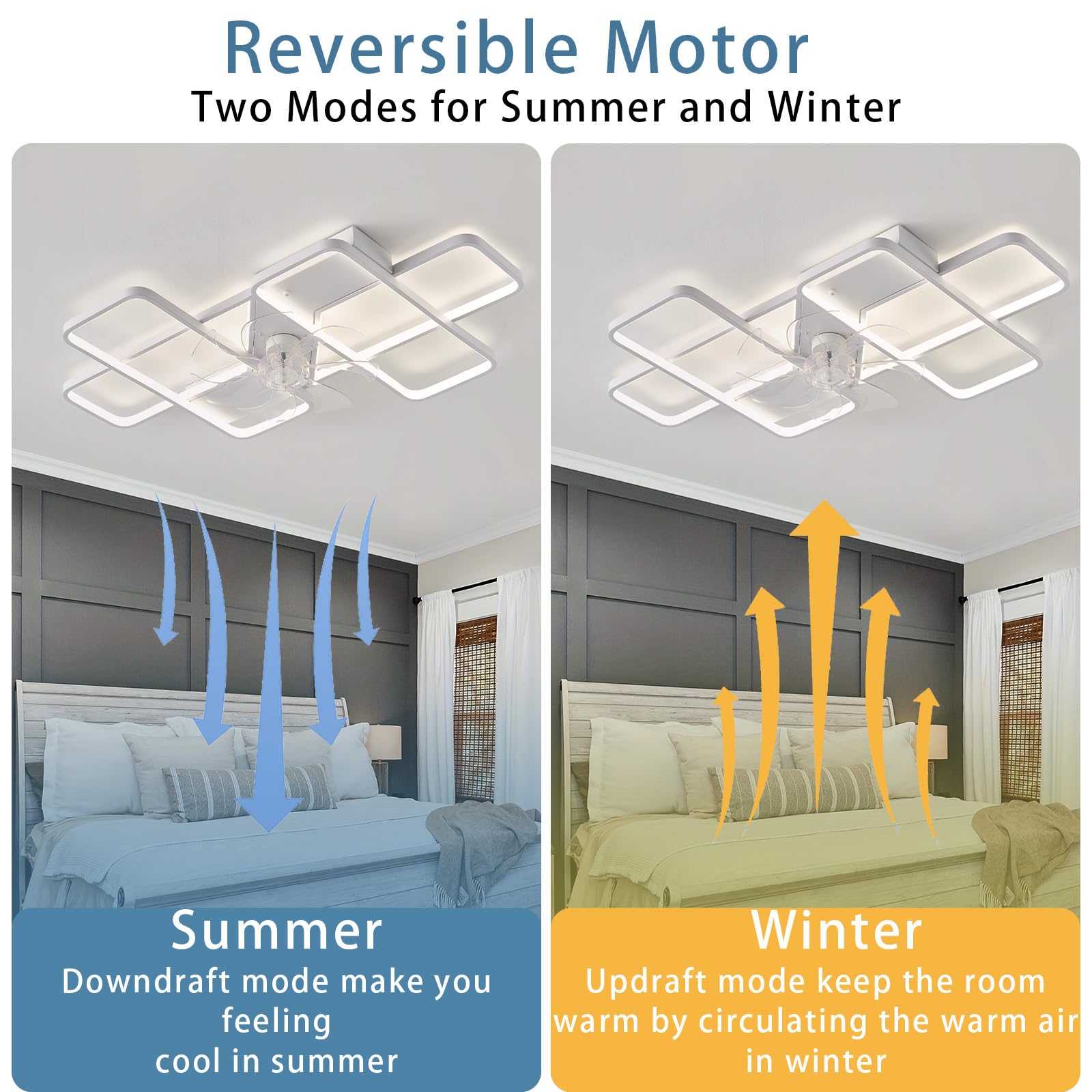 Reversible Motor
Two Modes for Summer and Winter

Summer
Downdraft mode make you feeling cool in summer

Winter
Updraft mode keep the room warm by circulating the warm air in winter